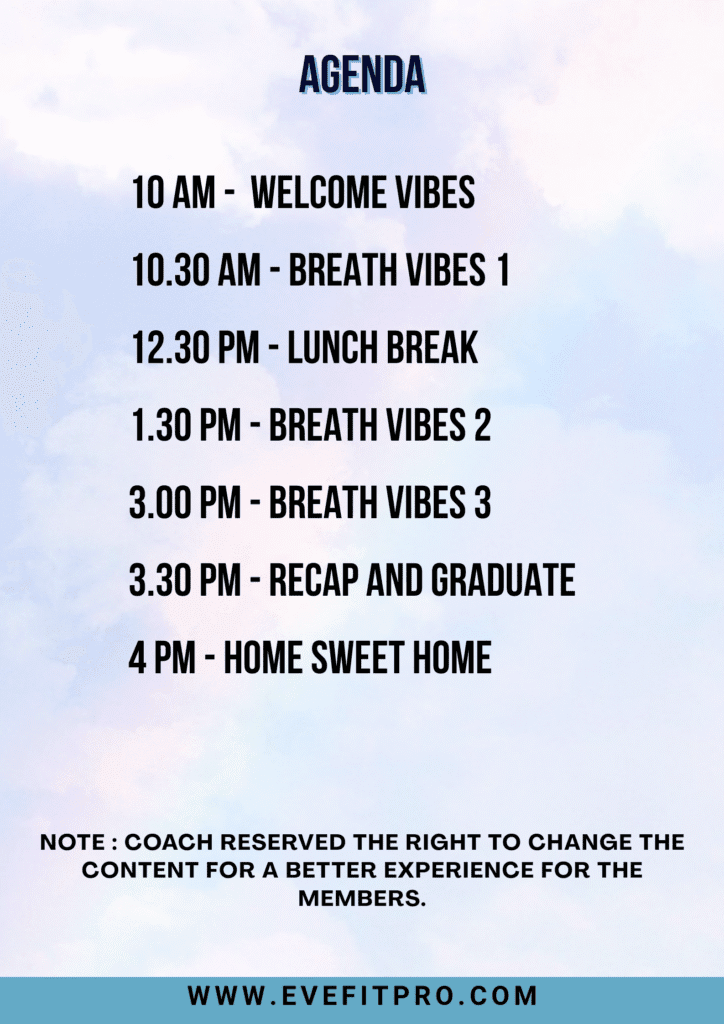 AGENDA

10 AM - WELCOME VIBES

10.30 AM - BREATH VIBES 1

12.30 PM - LUNCH BREAK

1.30 PM - BREATH VIBES 2

3.00 PM - BREATH VIBES 3

3.30 PM - RECAP AND GRADUATE

4 PM - HOME SWEET HOME

NOTE : COACH RESERVED THE RIGHT TO CHANGE THE CONTENT FOR A BETTER EXPERIENCE FOR THE MEMBERS.

WWW.EVEFITPRO.COM